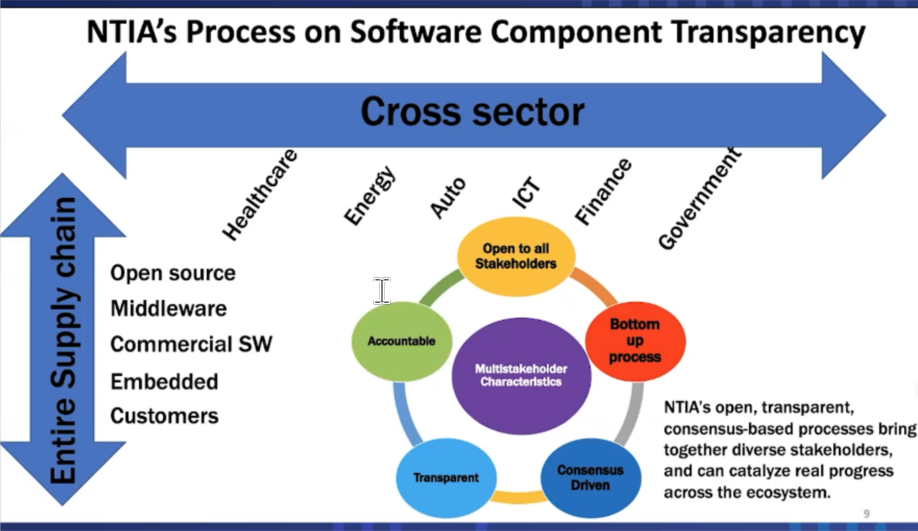 NTIA's Process on Software Component Transparency

Cross sector

Healthcare
Energy
Auto
ICT
Finance
Government

Entire Supply chain

Open source
Middleware
Commercial SW
Embedded
Customers

Open to all Stakeholders

Bottom up process

Consensus Driven

Transparent

Accountable

Multistakeholder Characteristics

NTIA's open, transparent, consensus-based processes bring together diverse stakeholders, and can catalyze real progress across the ecosystem.

9